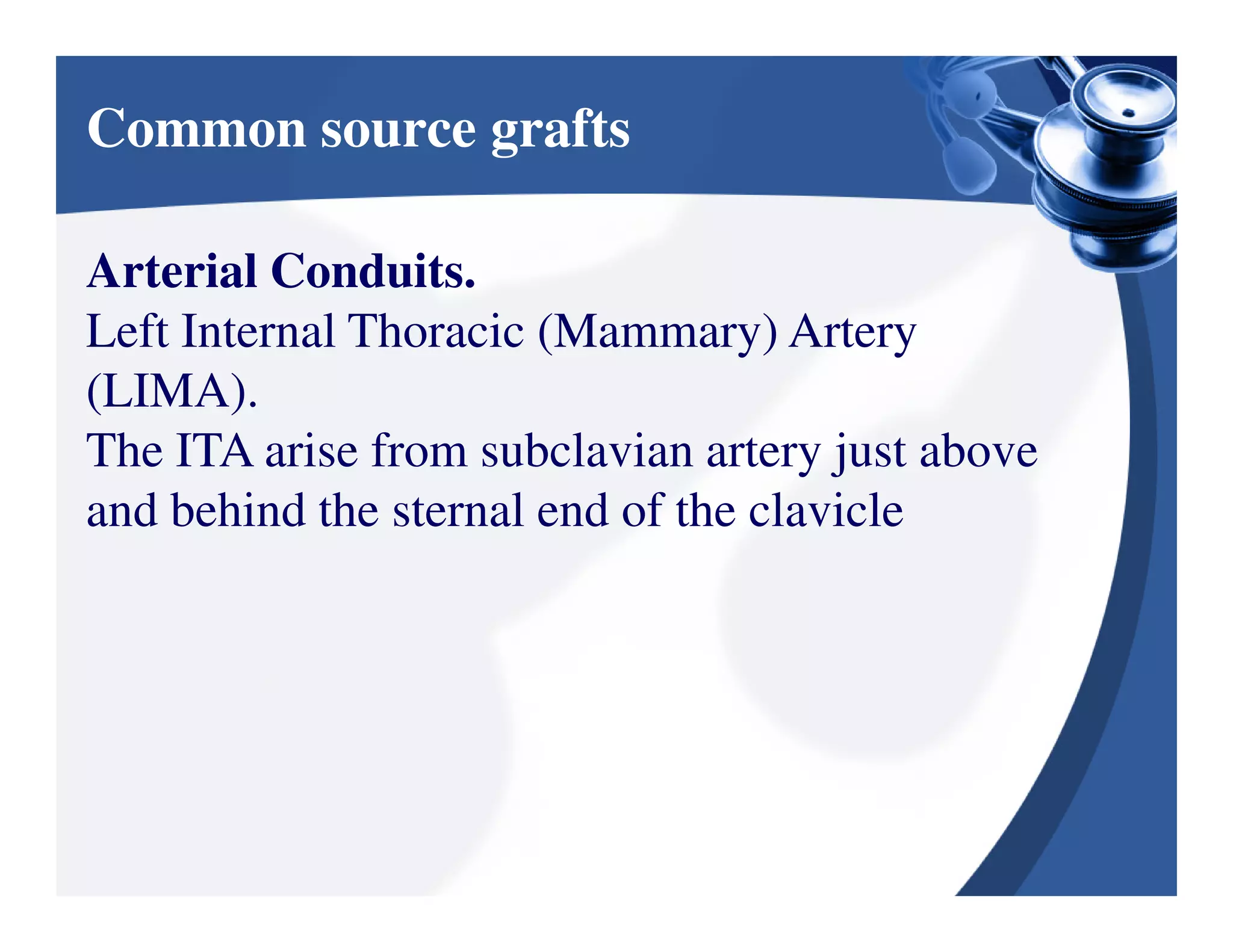 Common source grafts

Arterial Conduits.
Left Internal Thoracic (Mammary) Artery (LIMA).
The ITA arise from subclavian artery just above and behind the sternal end of the clavicle